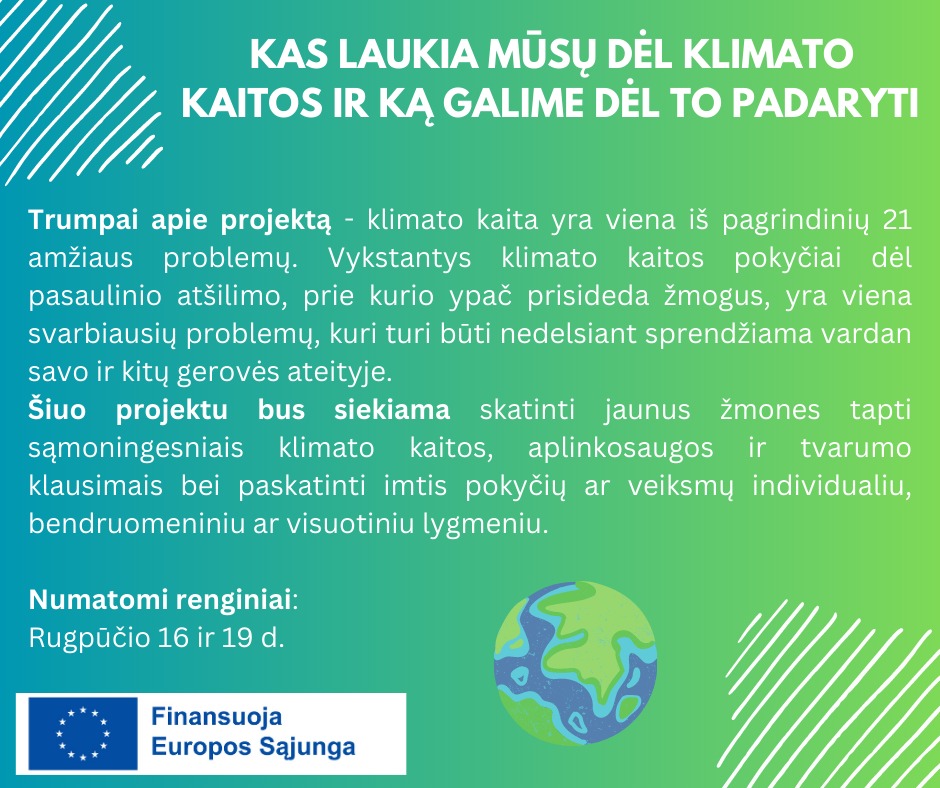 KAS LAUKIA MŪSŲ DĖL KLIMATO KAITOS IR KĄ GALIME DĖL TO PADARYTI

Trumpai apie projektą - klimato kaita yra viena iš pagrindinių 21 amžiaus problemų. Vykstantys klimato kaitos pokyčiai dėl pasaulinio atšilimo, prie kurio ypač prisideda žmogus, yra viena svarbiausių problemų, kuri turi būti nedelsiant sprendžiama vardan savo ir kitų gerovės ateityje.
Šiuo projektu bus siekiama skatinti jaunus žmones tapti sąmoningesniais klimato kaitos, aplinkosaugos ir tvarumo klausimais bei paskatinti imtis pokyčių ar veiksmų individualiu, bendruomeniniu ar visuotiniu lygmeniu.

Numatomi renginiai:
Rugpūčio 16 ir 19 d.

Finansuoja
Europos Sąjunga